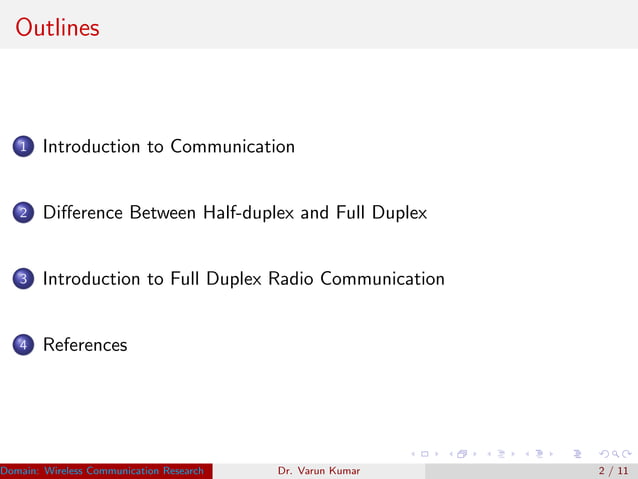 Outlines

1 Introduction to Communication

2 Difference Between Half-duplex and Full Duplex

3 Introduction to Full Duplex Radio Communication

4 References

Domain: Wireless Communication Research Dr. Varun Kumar 2 / 11